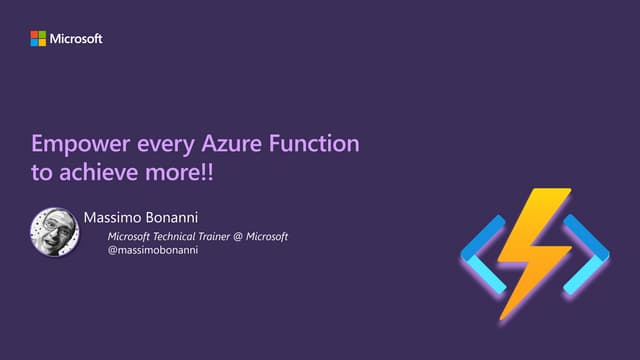 Microsoft

Empower every Azure Function to achieve more!!

Massimo Bonanni

Microsoft Technical Trainer @ Microsoft
@massimobonanni